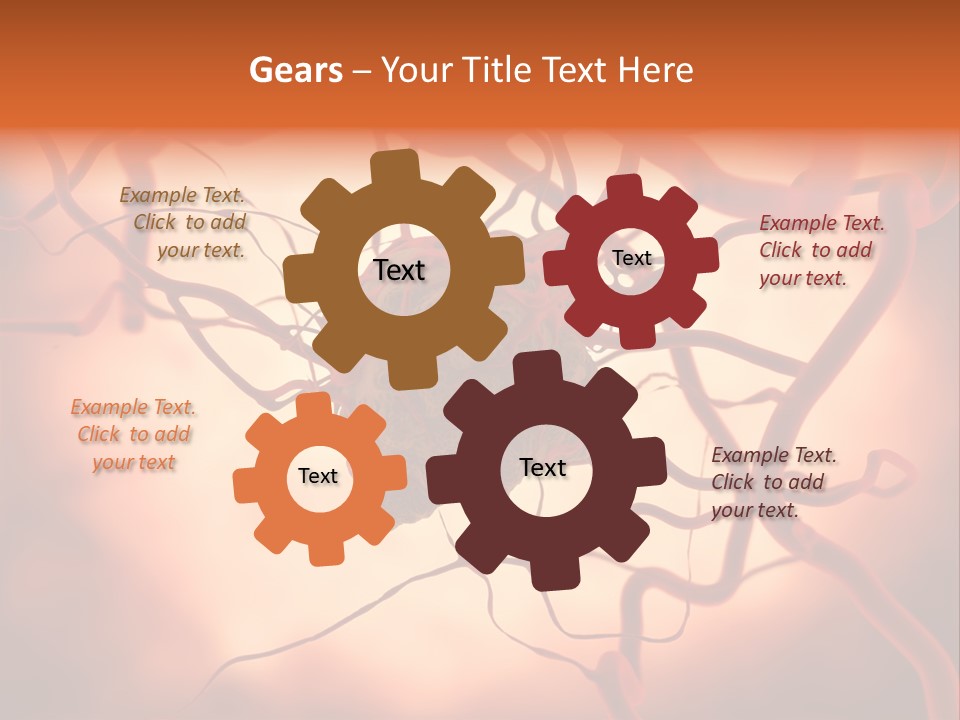 Gears – Your Title Text Here

Example Text. Click to add your text.

Text

Text

Example Text. Click to add your text.

Example Text. Click to add your text

Text

Text

Example Text. Click to add your text.